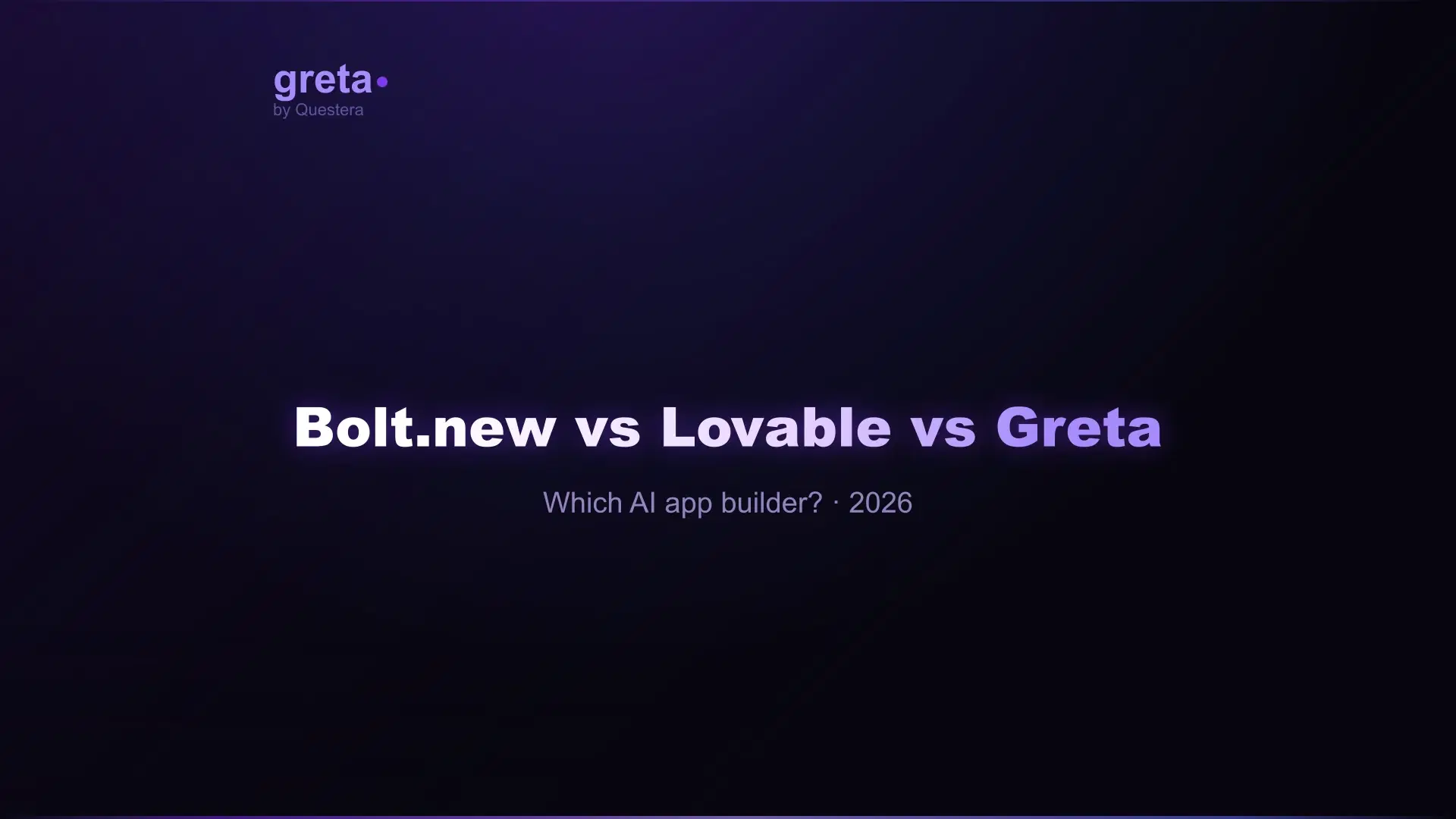 greta
by Questera

Bolt.new vs Lovable vs Greta

Which AI app builder? · 2026